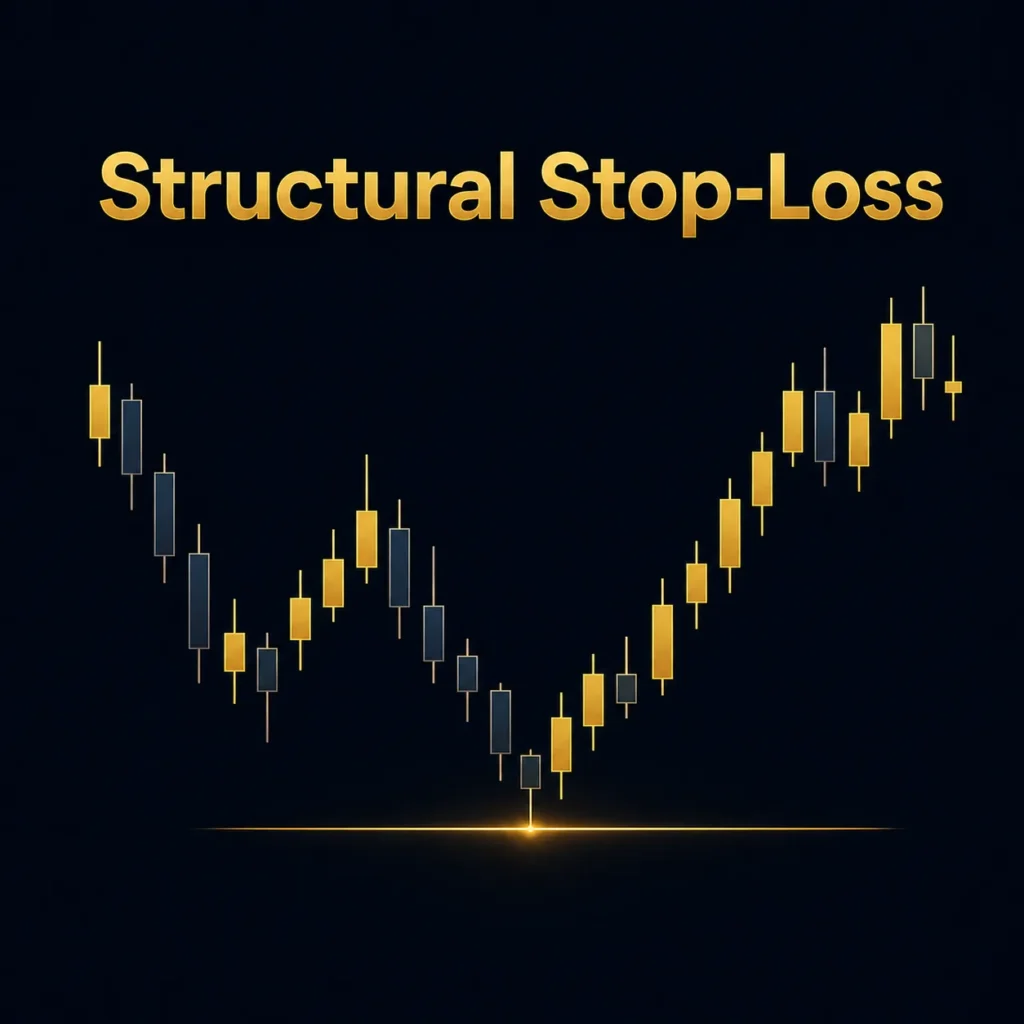 Structural Stop-Loss